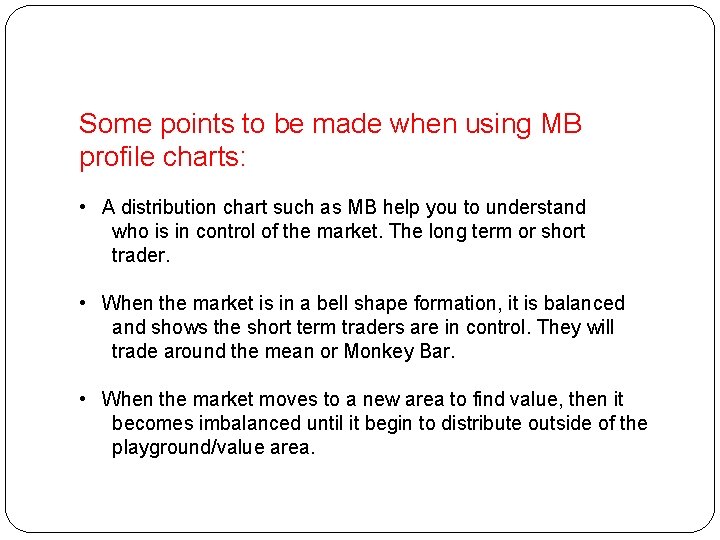 Some points to be made when using MB profile charts:

• A distribution chart such as MB help you to understand who is in control of the market. The long term or short trader.

• When the market is in a bell shape formation, it is balanced and shows the short term traders are in control. They will trade around the mean or Monkey Bar.

• When the market moves to a new area to find value, then it becomes imbalanced until it begin to distribute outside of the playground/value area.